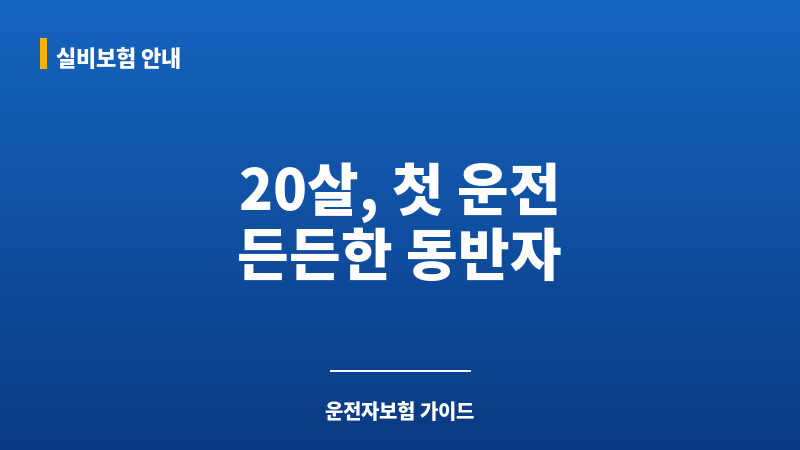 실비보험 안내

20살, 첫 운전
든든한 동반자

운전자보험 가이드